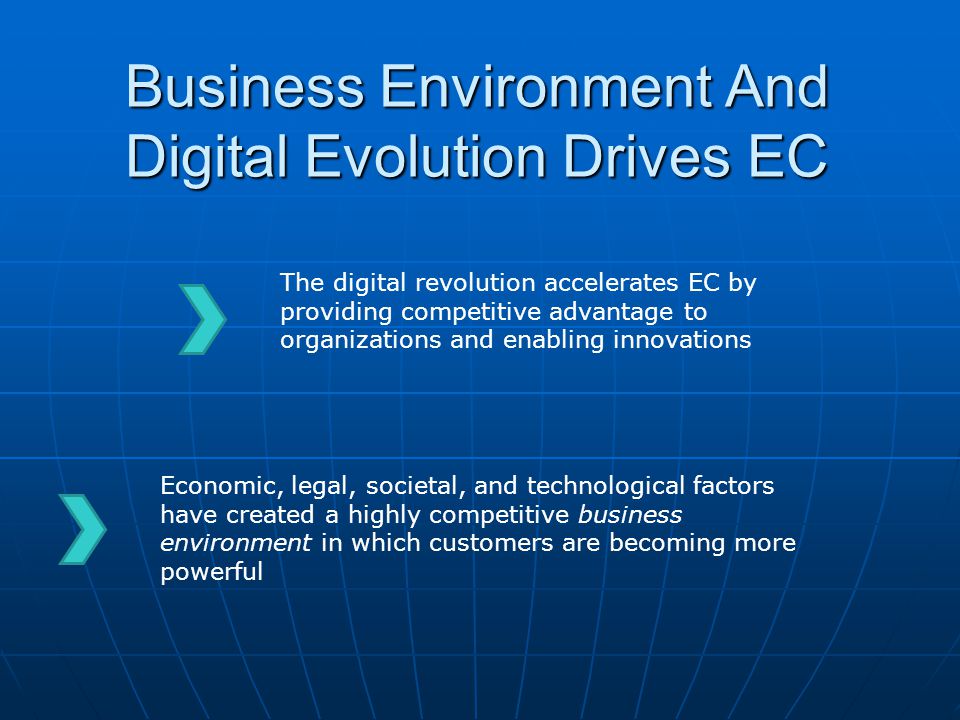 Business Environment And Digital Evolution Drives EC

The digital revolution accelerates EC by providing competitive advantage to organizations and enabling innovations

Economic, legal, societal, and technological factors have created a highly competitive business environment in which customers are becoming more powerful